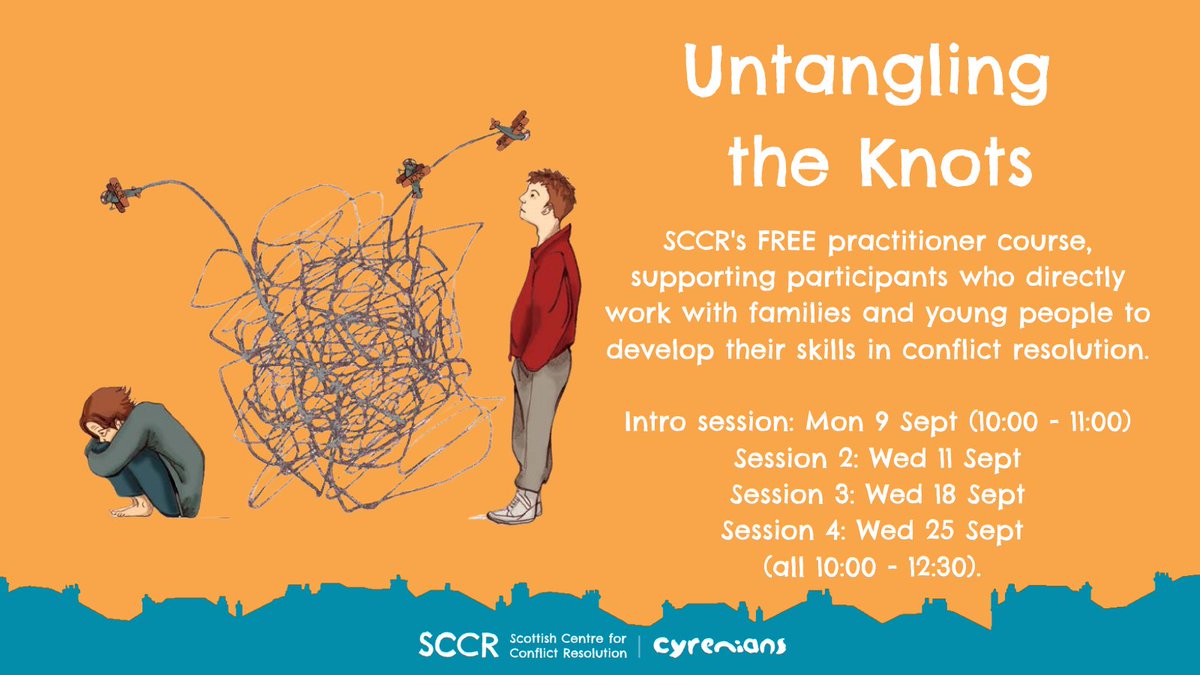 Untangling the Knots

SCCR's FREE practitioner course, supporting participants who directly work with families and young people to develop their skills in conflict resolution.

Intro session: Mon 9 Sept (10:00 - 11:00)
Session 2: Wed 11 Sept
Session 3: Wed 18 Sept
Session 4: Wed 25 Sept
(all 10:00 - 12:30).

SCCR Scottish Centre for Conflict Resolution | cyrenians